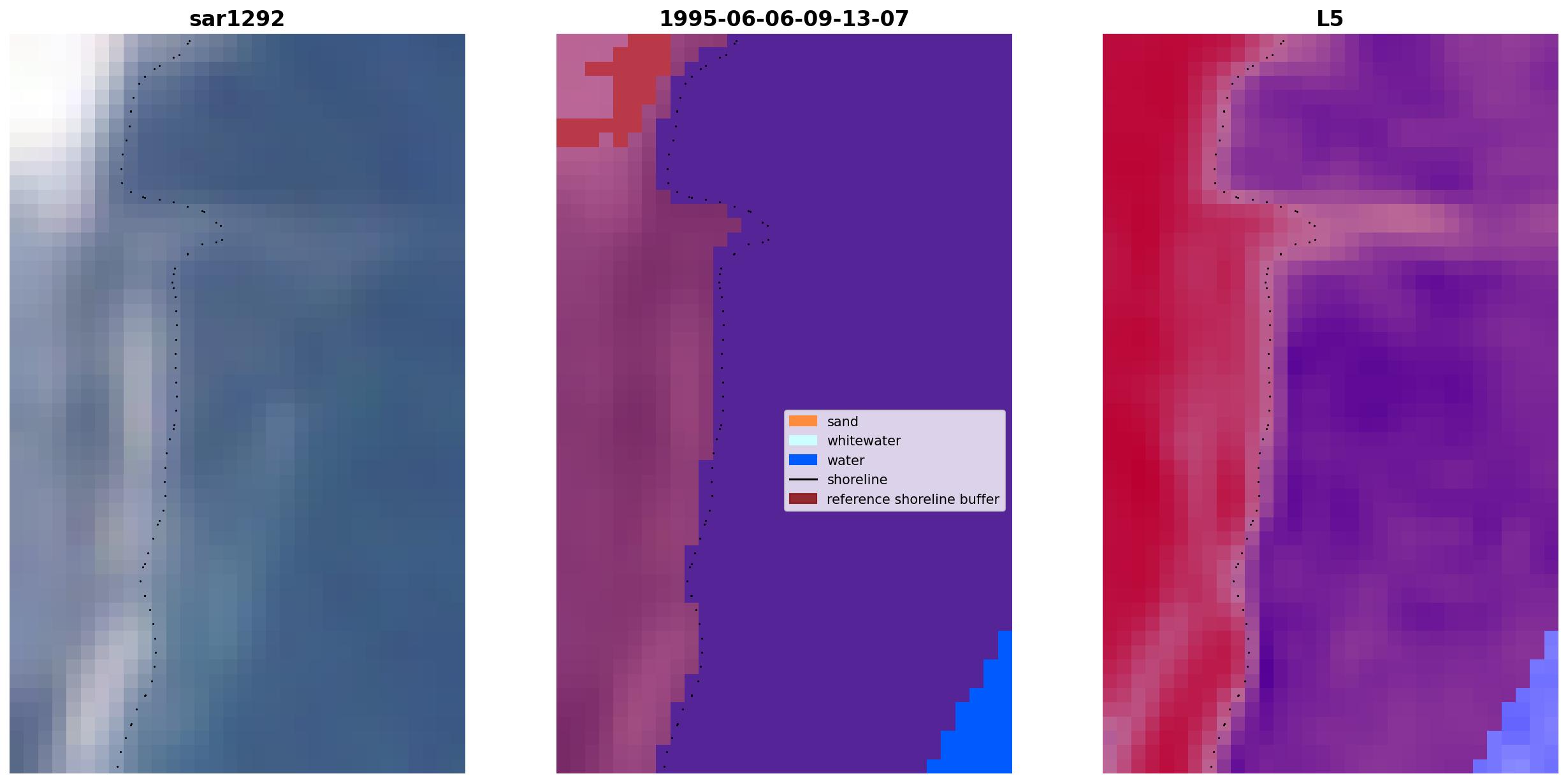 sar1292

1995-06-06-09-13-07

sand
whitewater
water
shoreline
reference shoreline buffer

L5